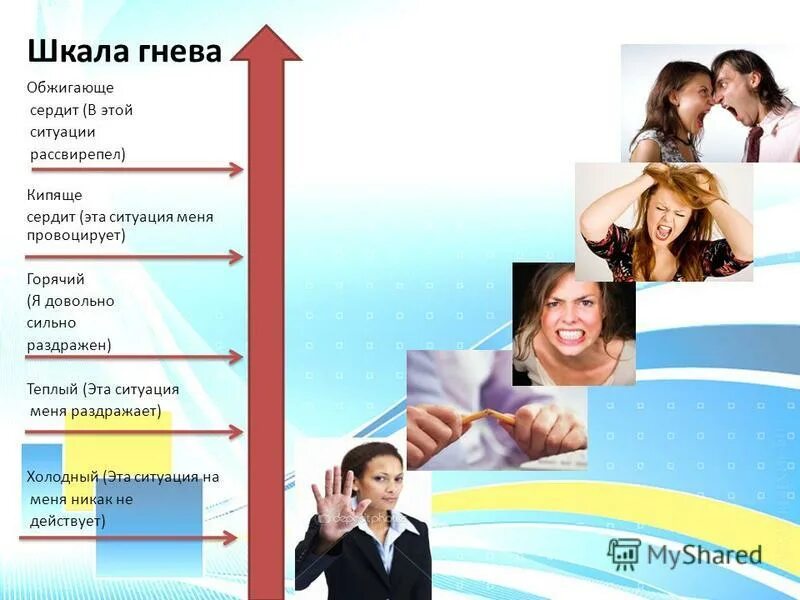 Шкала гнева

Обжигающе сердит (В этой ситуации рассвирепел)

Кипяще сердит (эта ситуация меня провоцирует)

Горячий (Я довольно сильно раздражен)

Теплый (Эта ситуация меня раздражает)

Холодный (Эта ситуация на меня никак не действует)

depositphotos

MyShared